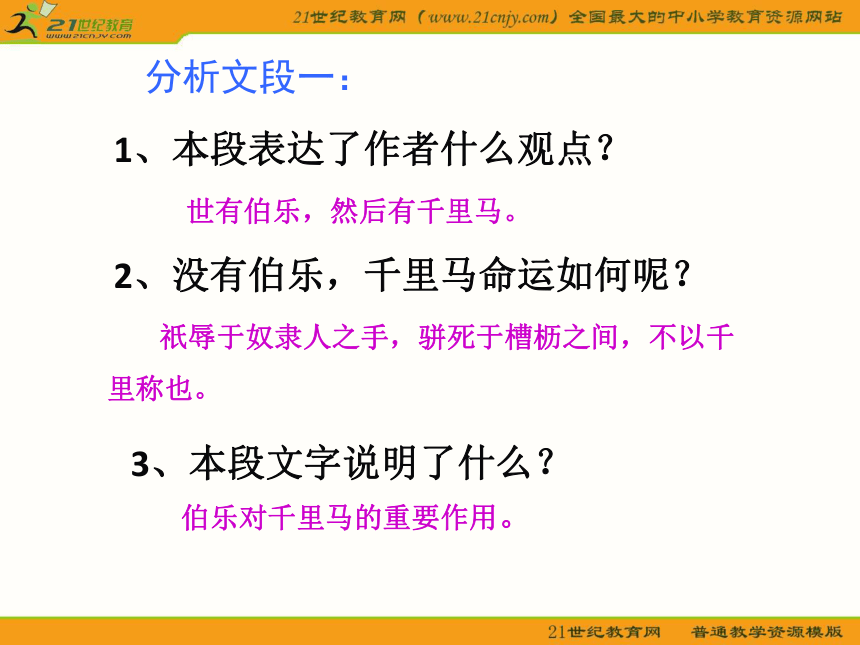 21世纪教育
www.21cnjy.com

21世纪教育网（www.21cnjy.com）全国最大的中小学教育资源网站

分析文段一：

1、本段表达了作者什么观点？

世有伯乐，然后有千里马。

2、没有伯乐，千里马命运如何呢？

祇辱于奴隶人之手，骈死于槽枥之间，不以千里称也。

3、本段文字说明了什么？

伯乐对千里马的重要作用。

21世纪教育网　普通教学资源模版